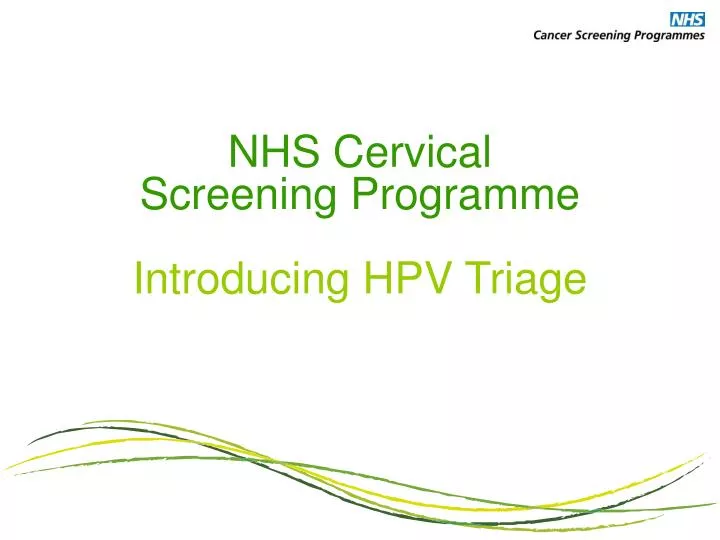 NHS
Cancer Screening Programmes

NHS Cervical Screening Programme

Introducing HPV Triage